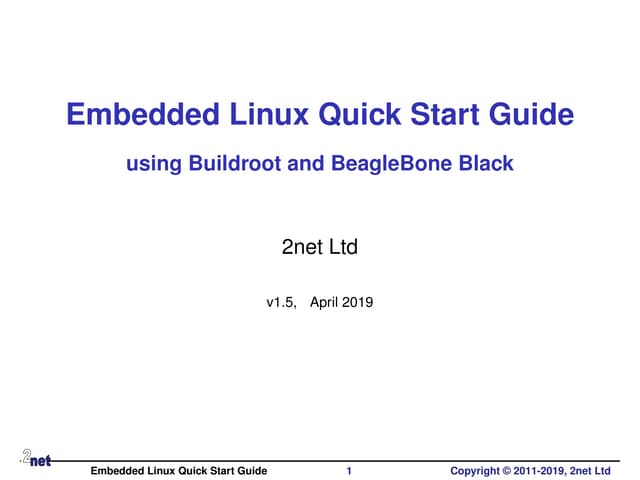 Embedded Linux Quick Start Guide

using Buildroot and BeagleBone Black

2net Ltd

v1.5, April 2019

2net

Embedded Linux Quick Start Guide 1 Copyright © 2011-2019, 2net Ltd